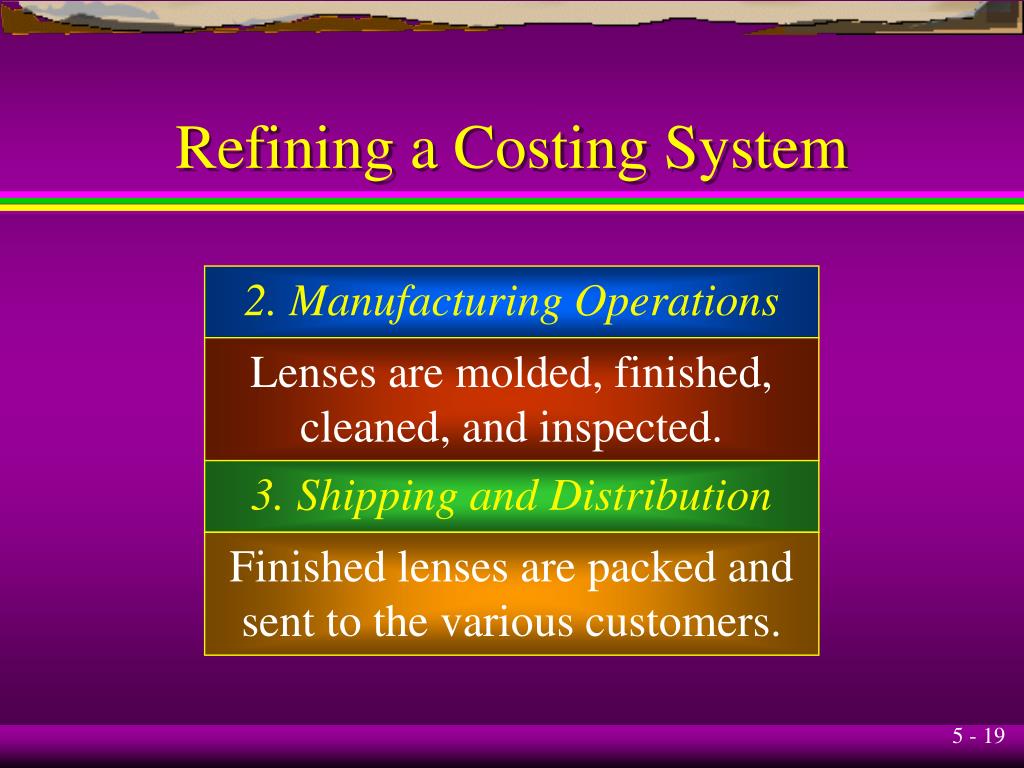 Refining a Costing System

2. Manufacturing Operations

Lenses are molded, finished, cleaned, and inspected.

3. Shipping and Distribution

Finished lenses are packed and sent to the various customers.

5 - 19